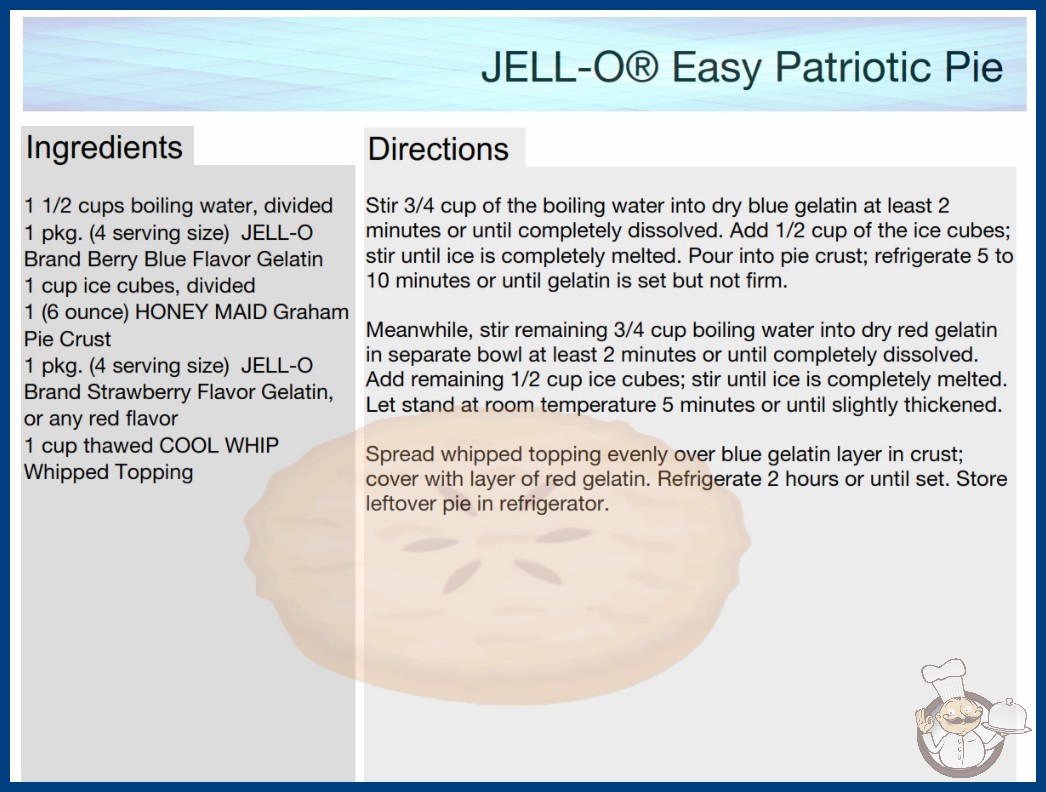 JELL-O® Easy Patriotic Pie

Ingredients

1 1/2 cups boiling water, divided
1 pkg. (4 serving size) JELL-O Brand Berry Blue Flavor Gelatin
1 cup ice cubes, divided
1 (6 ounce) HONEY MAID Graham Pie Crust
1 pkg. (4 serving size) JELL-O Brand Strawberry Flavor Gelatin, or any red flavor
1 cup thawed COOL WHIP Whipped Topping

Directions

Stir 3/4 cup of the boiling water into dry blue gelatin at least 2 minutes or until completely dissolved. Add 1/2 cup of the ice cubes; stir until ice is completely melted. Pour into pie crust; refrigerate 5 to 10 minutes or until gelatin is set but not firm.

Meanwhile, stir remaining 3/4 cup boiling water into dry red gelatin in separate bowl at least 2 minutes or until completely dissolved. Add remaining 1/2 cup ice cubes; stir until ice is completely melted. Let stand at room temperature 5 minutes or until slightly thickened.

Spread whipped topping evenly over blue gelatin layer in crust; cover with layer of red gelatin. Refrigerate 2 hours or until set. Store leftover pie in refrigerator.